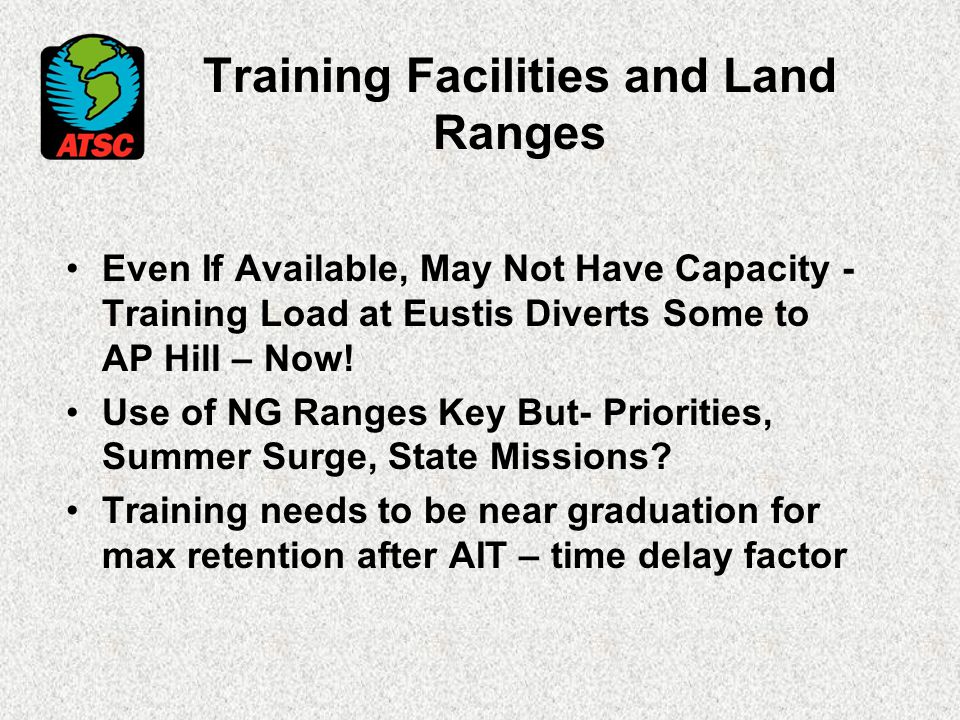 ATSC

Training Facilities and Land Ranges

• Even If Available, May Not Have Capacity - Training Load at Eustis Diverts Some to AP Hill – Now!
• Use of NG Ranges Key But- Priorities, Summer Surge, State Missions?
• Training needs to be near graduation for max retention after AIT – time delay factor